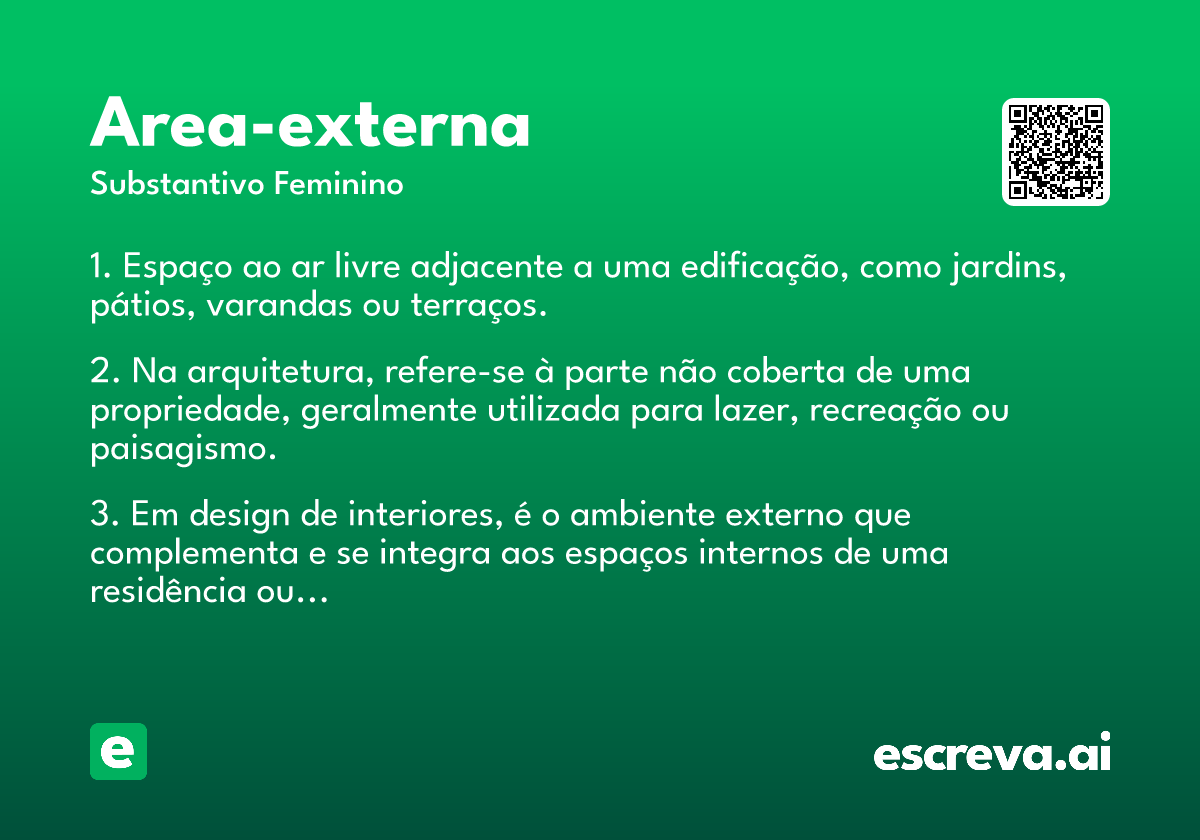 Area-externa
Substantivo Feminino

1. Espaço ao ar livre adjacente a uma edificação, como jardins, pátios, varandas ou terraços.

2. Na arquitetura, refere-se à parte não coberta de uma propriedade, geralmente utilizada para lazer, recreação ou paisagismo.

3. Em design de interiores, é o ambiente externo que complementa e se integra aos espaços internos de uma residência ou...

e

escreva.ai